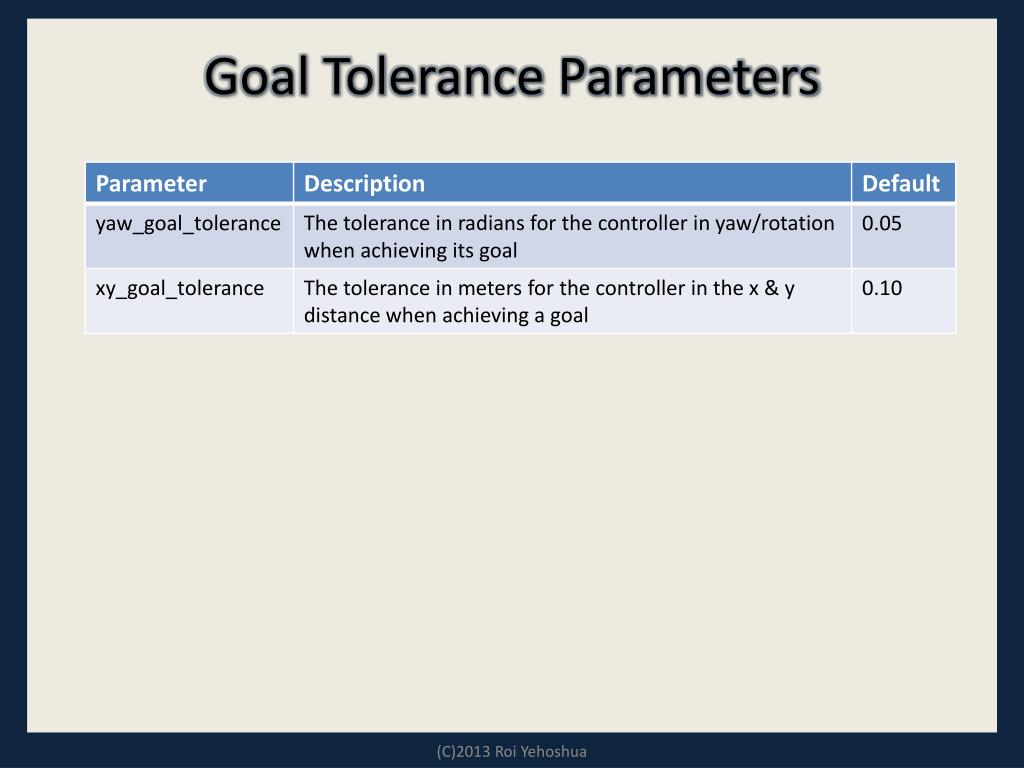 Goal Tolerance Parameters

| Parameter | Description | Default |
|---|---|---|
| yaw_goal_tolerance | The tolerance in radians for the controller in yaw/rotation when achieving its goal | 0.05 |
| xy_goal_tolerance | The tolerance in meters for the controller in the x & y distance when achieving a goal | 0.10 |

(C)2013 Roi Yehoshua